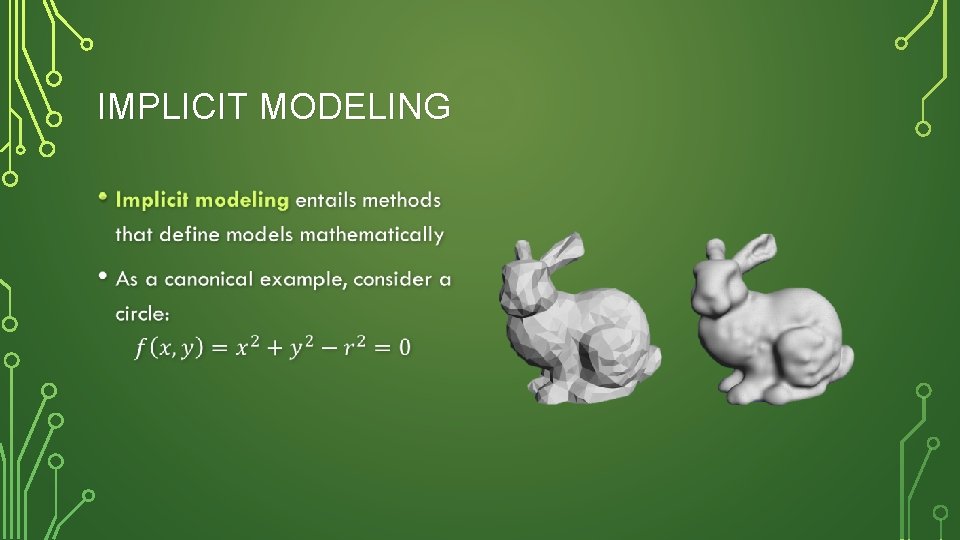 IMPLICIT MODELING

• Implicit modeling entails methods that define models mathematically

• As a canonical example, consider a circle:
$f(x, y) = x^2 + y^2 - r^2 = 0$